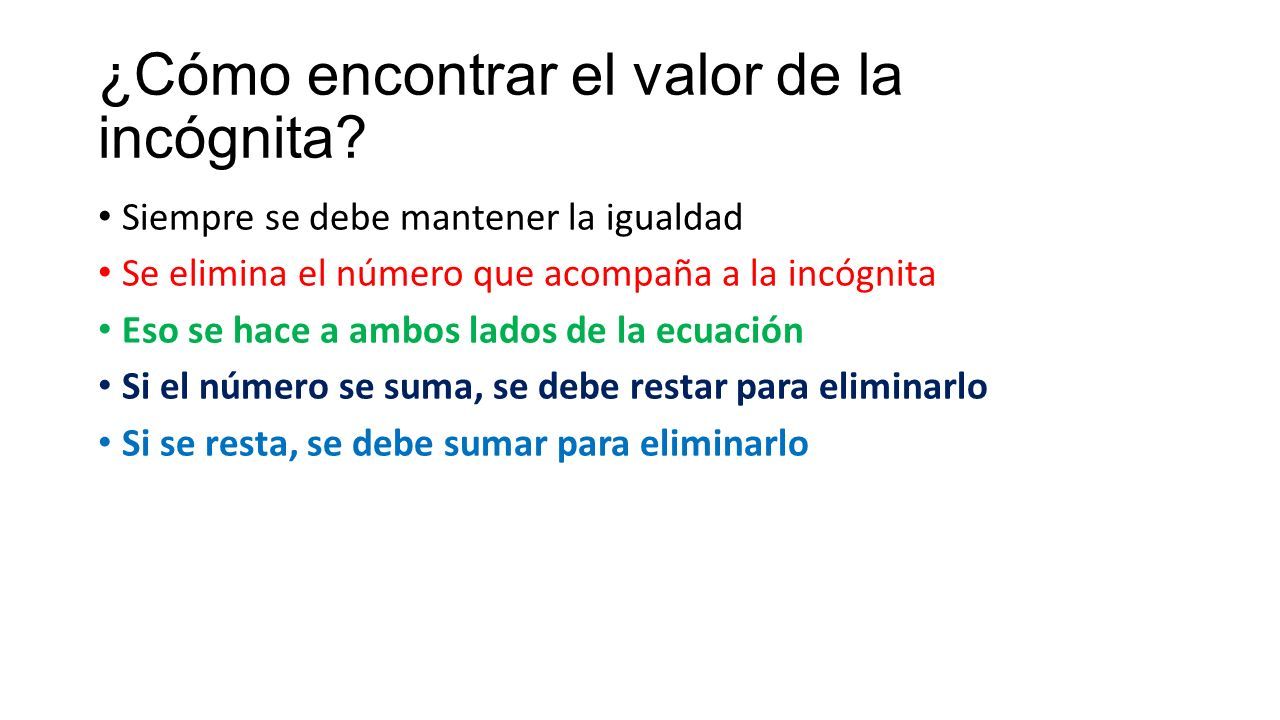 ¿Cómo encontrar el valor de la incógnita?

• Siempre se debe mantener la igualdad
• Se elimina el número que acompaña a la incógnita
• Eso se hace a ambos lados de la ecuación
• Si el número se suma, se debe restar para eliminarlo
• Si se resta, se debe sumar para eliminarlo